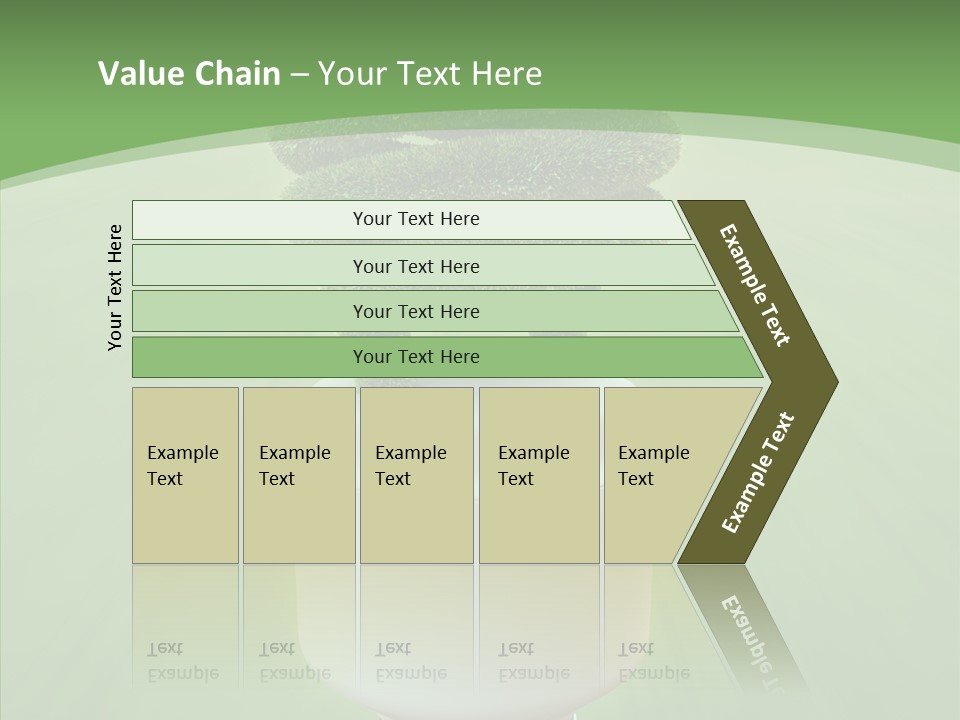 Value Chain – Your Text Here

Your Text Here

Your Text Here

Your Text Here

Your Text Here

Your Text Here

Example Text

Example Text

Example Text

Example Text

Example Text

Example Text

Example Text